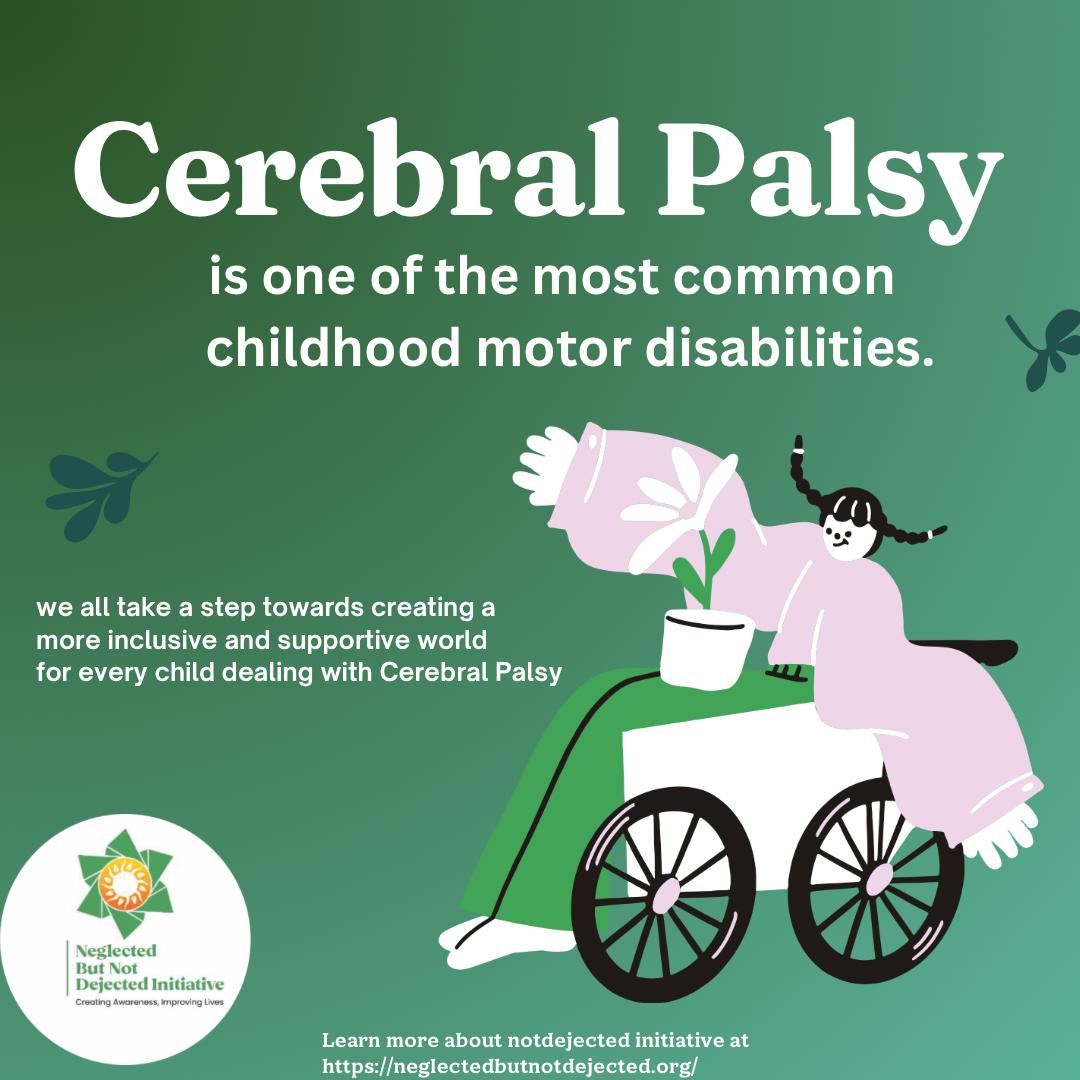 Cerebral Palsy

is one of the most common childhood motor disabilities.

we all take a step towards creating a more inclusive and supportive world for every child dealing with Cerebral Palsy

Neglected But Not Dejected Initiative
Creating Awareness, Improving Lives

Learn more about notdejected initiative at https://neglectedbutnotdejected.org/